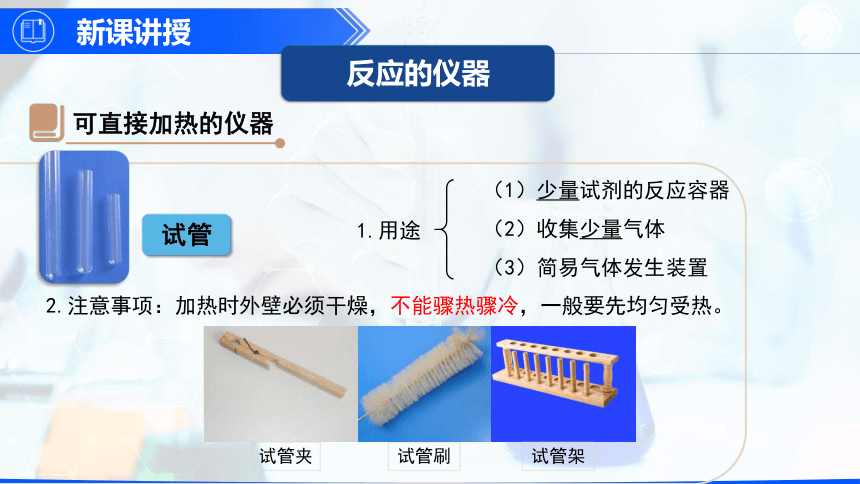 新课讲授

反应的仪器

可直接加热的仪器

试管

1. 用途

（1）少量试剂的反应容器

（2）收集少量气体

（3）简易气体发生装置

2. 注意事项：加热时外壁必须干燥，不能骤热骤冷，一般要先均匀受热。

试管夹

试管刷

试管架